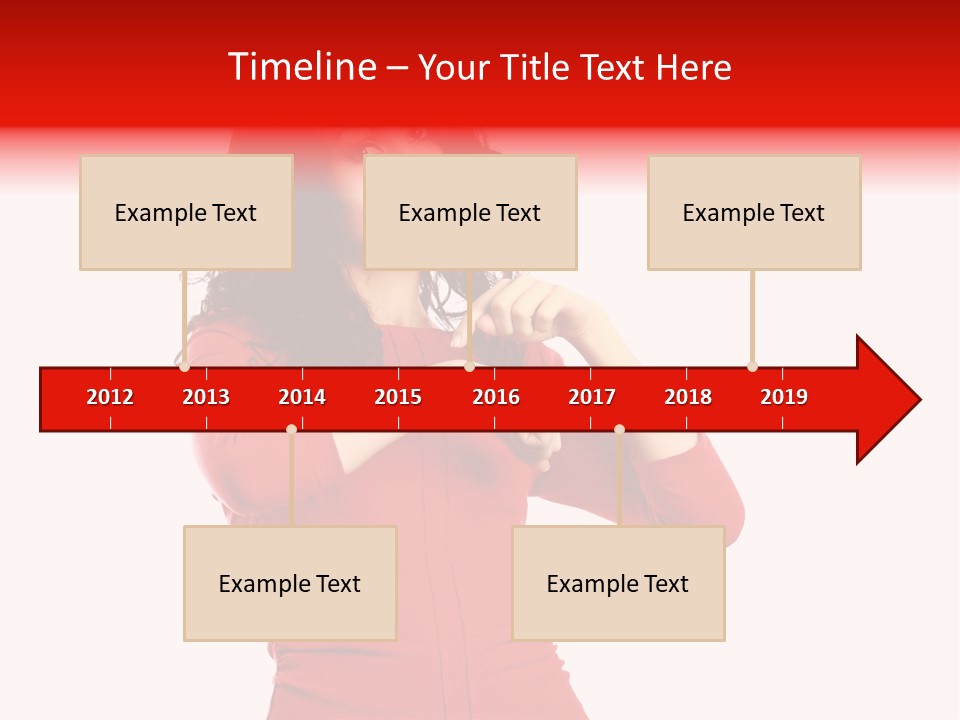 Timeline – Your Title Text Here

Example Text

Example Text

Example Text

2012 2013 2014 2015 2016 2017 2018 2019

Example Text

Example Text